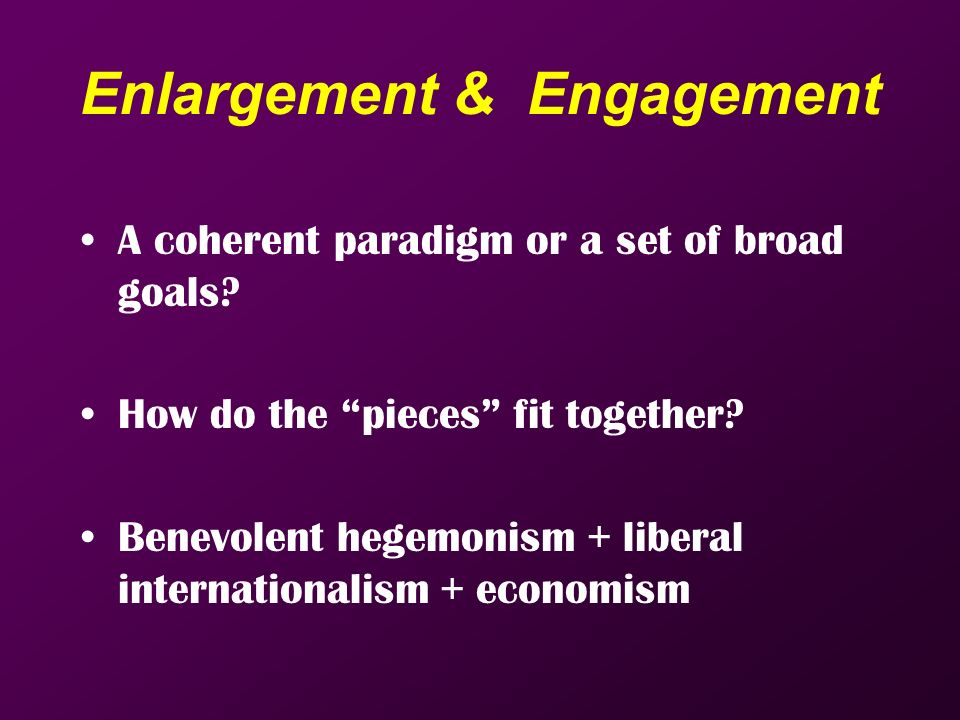 Enlargement & Engagement

• A coherent paradigm or a set of broad goals?

• How do the “pieces” fit together?

• Benevolent hegemonism + liberal internationalism + economism